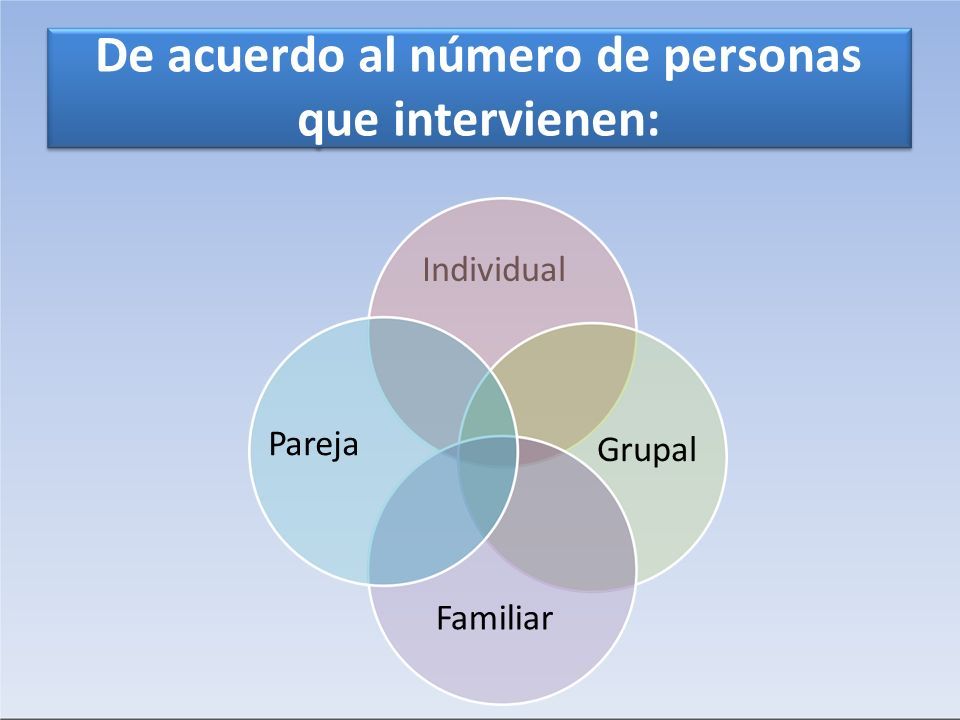 De acuerdo al número de personas que intervienen:

Individual

Pareja

Grupal

Familiar